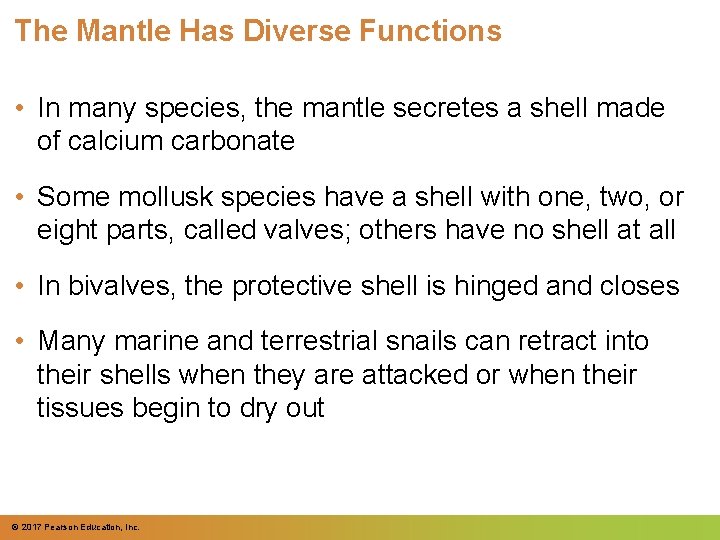 The Mantle Has Diverse Functions

• In many species, the mantle secretes a shell made of calcium carbonate

• Some mollusk species have a shell with one, two, or eight parts, called valves; others have no shell at all

• In bivalves, the protective shell is hinged and closes

• Many marine and terrestrial snails can retract into their shells when they are attacked or when their tissues begin to dry out

© 2017 Pearson Education, Inc.